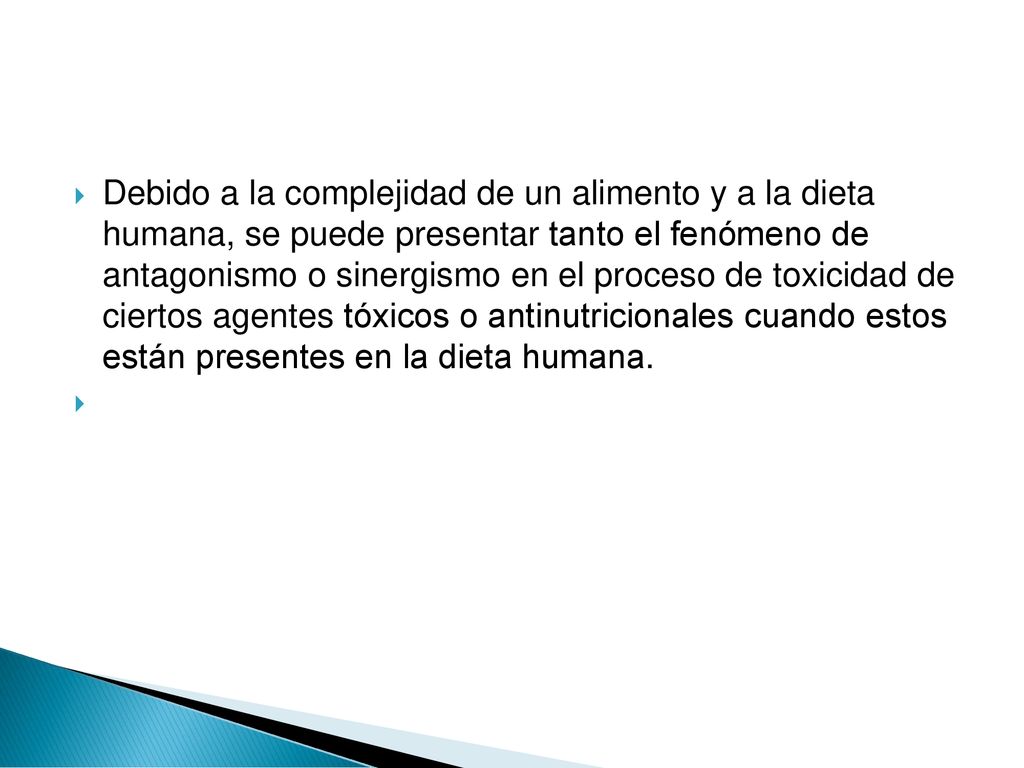 Debido a la complejidad de un alimento y a la dieta humana, se puede presentar tanto el fenómeno de antagonismo o sinergismo en el proceso de toxicidad de ciertos agentes tóxicos o antinutricionales cuando estos están presentes en la dieta humana.